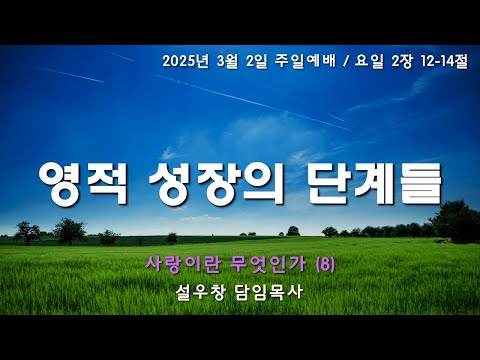 2025년 3월 2일 주일예배 / 요일 2장 12-14절

영적 성장의 단계들

사랑이란 무엇인가 (8)

설우창 담임목사